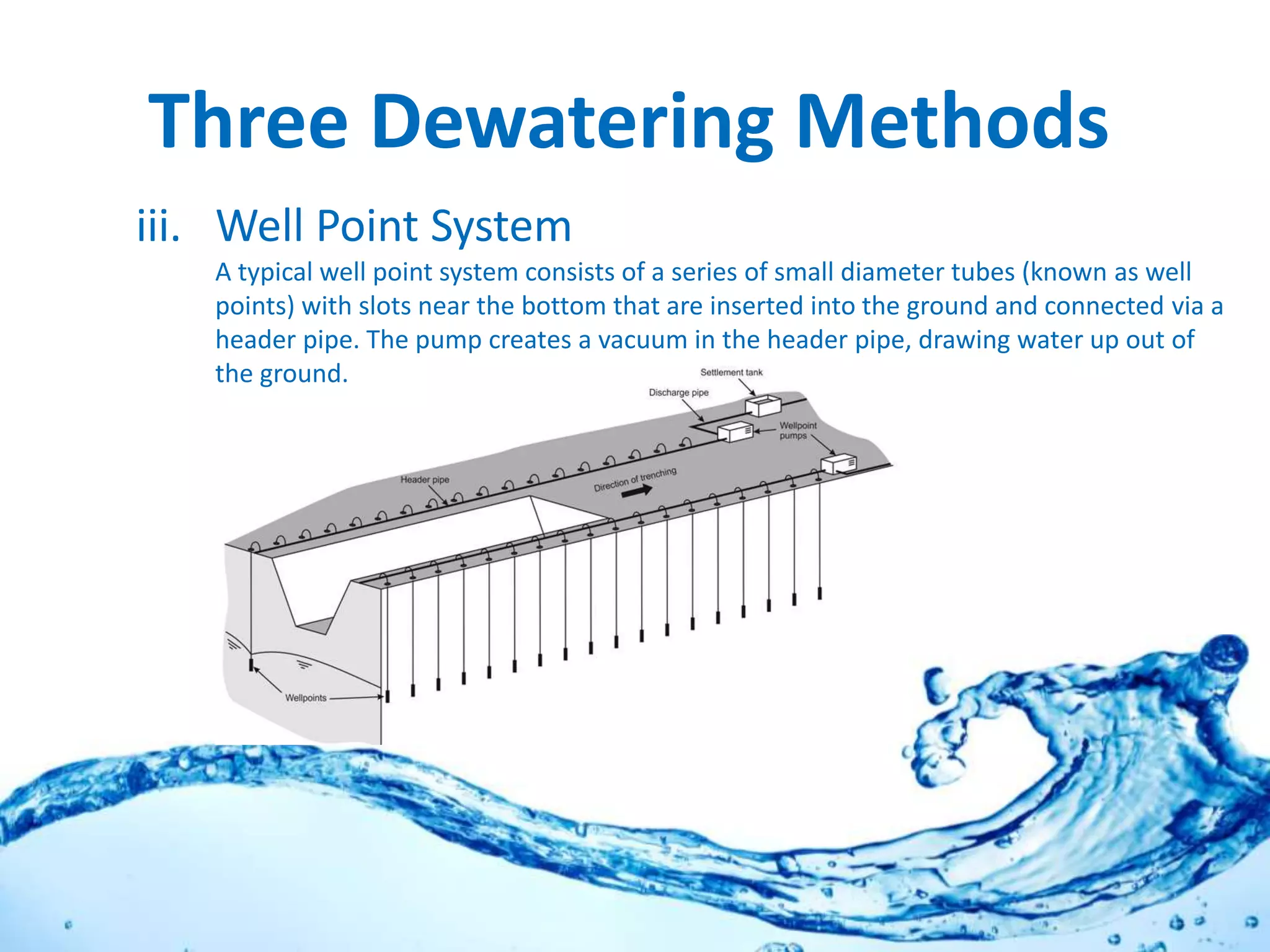 Three Dewatering Methods

iii. Well Point System

A typical well point system consists of a series of small diameter tubes (known as well points) with slots near the bottom that are inserted into the ground and connected via a header pipe. The pump creates a vacuum in the header pipe, drawing water up out of the ground.

Settlement tank

Discharge pipe

Wellpoint pumps

Header pipe

Direction of trenching

Wellpoints